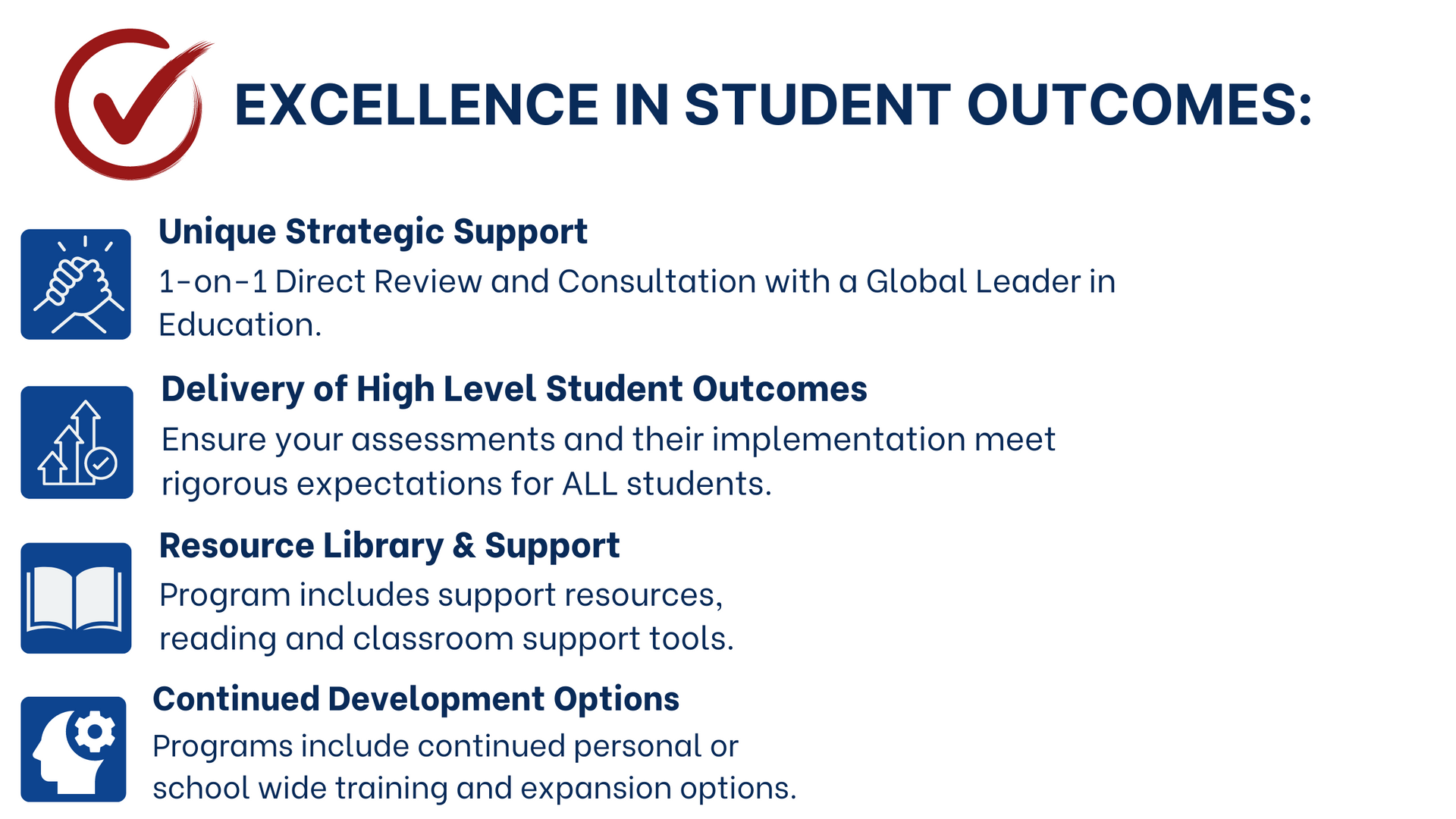 EXCELLENCE IN STUDENT OUTCOMES:

Unique Strategic Support
1-on-1 Direct Review and Consultation with a Global Leader in Education.

Delivery of High Level Student Outcomes
Ensure your assessments and their implementation meet rigorous expectations for ALL students.

Resource Library & Support
Program includes support resources, reading and classroom support tools.

Continued Development Options
Programs include continued personal or school wide training and expansion options.